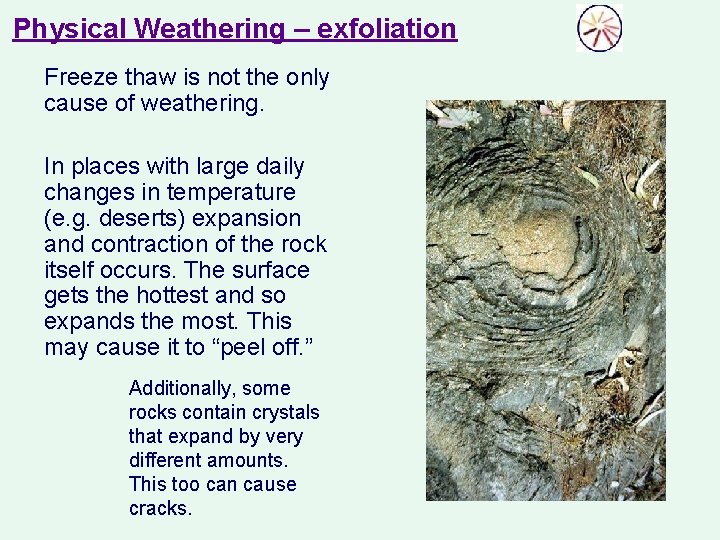 Physical Weathering – exfoliation

Freeze thaw is not the only cause of weathering.

In places with large daily changes in temperature (e.g. deserts) expansion and contraction of the rock itself occurs. The surface gets the hottest and so expands the most. This may cause it to “peel off.”

Additionally, some rocks contain crystals that expand by very different amounts. This too can cause cracks.